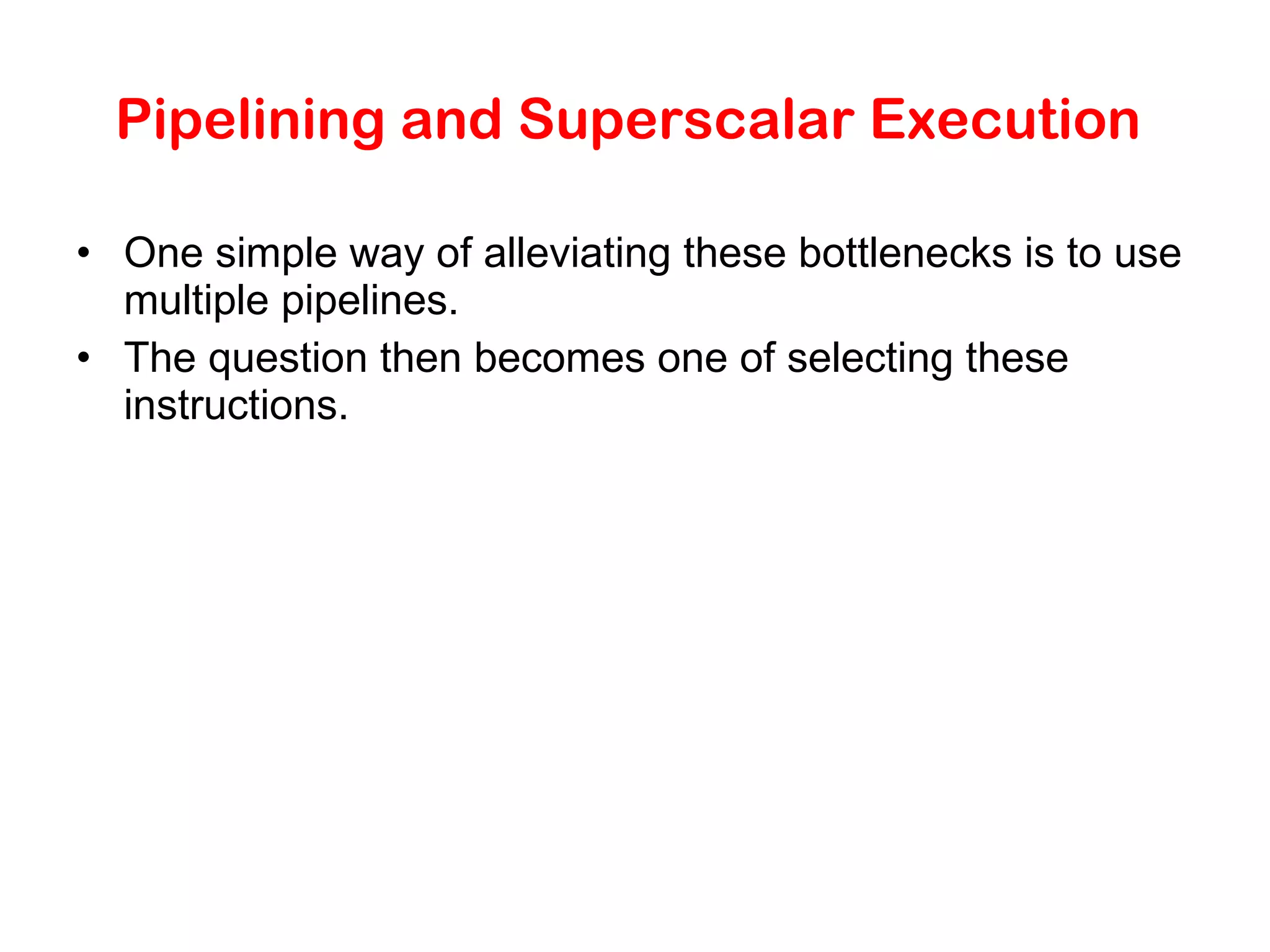 Pipelining and Superscalar Execution

• One simple way of alleviating these bottlenecks is to use multiple pipelines.
• The question then becomes one of selecting these instructions.